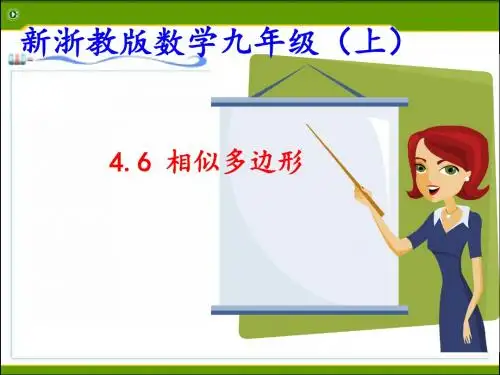 新浙教版数学九年级（上）

4.6 相似多边形